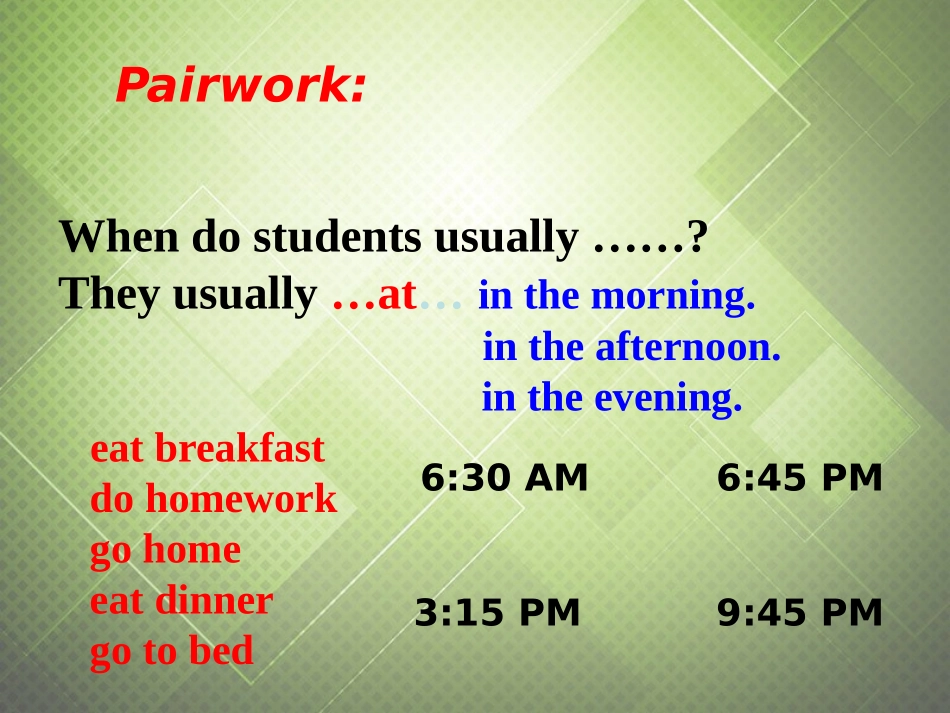 Pairwork:

When do students usually ……?
They usually …at… in the morning.
in the afternoon.
in the evening.

eat breakfast
do homework
go home
eat dinner
go to bed

6:30 AM
6:45 PM
3:15 PM
9:45 PM